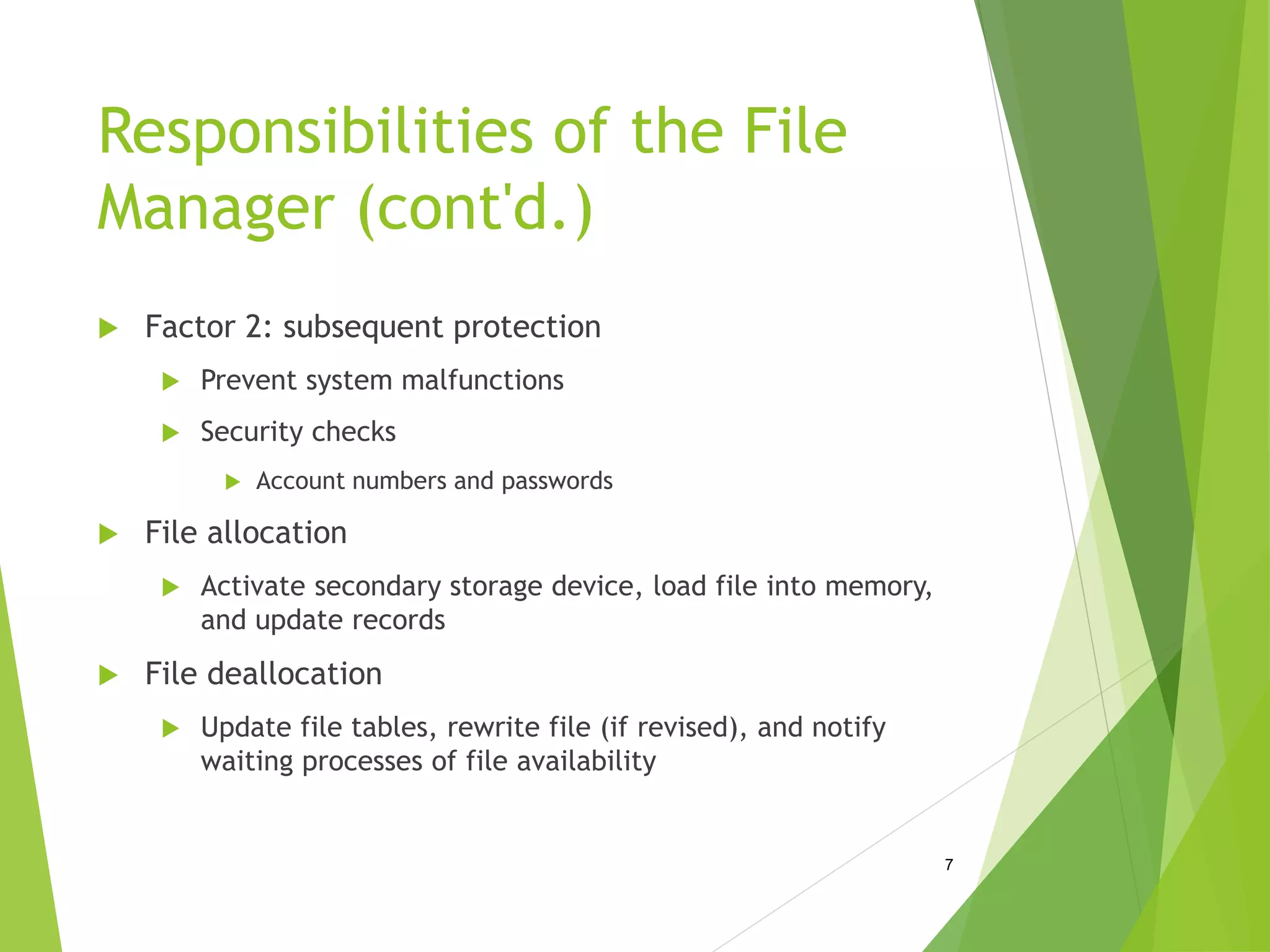 Responsibilities of the File Manager (cont'd.)

Factor 2: subsequent protection

Prevent system malfunctions

Security checks

Account numbers and passwords

File allocation

Activate secondary storage device, load file into memory, and update records

File deallocation

Update file tables, rewrite file (if revised), and notify waiting processes of file availability

7